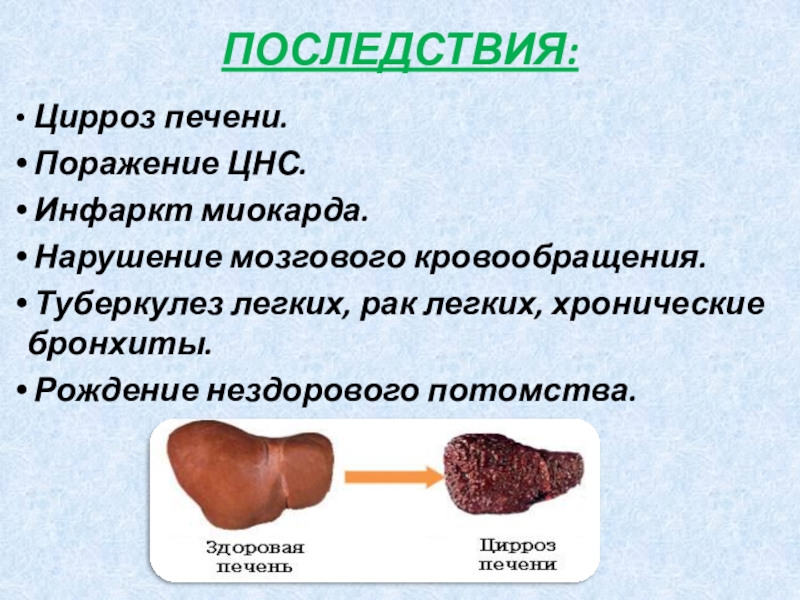 ПОСЛЕДСТВИЯ:

• Цирроз печени.

• Поражение ЦНС.

• Инфаркт миокарда.

• Нарушение мозгового кровообращения.

• Туберкулез легких, рак легких, хронические бронхиты.

• Рождение нездорового потомства.

Здоровая печень

Цирроз печени